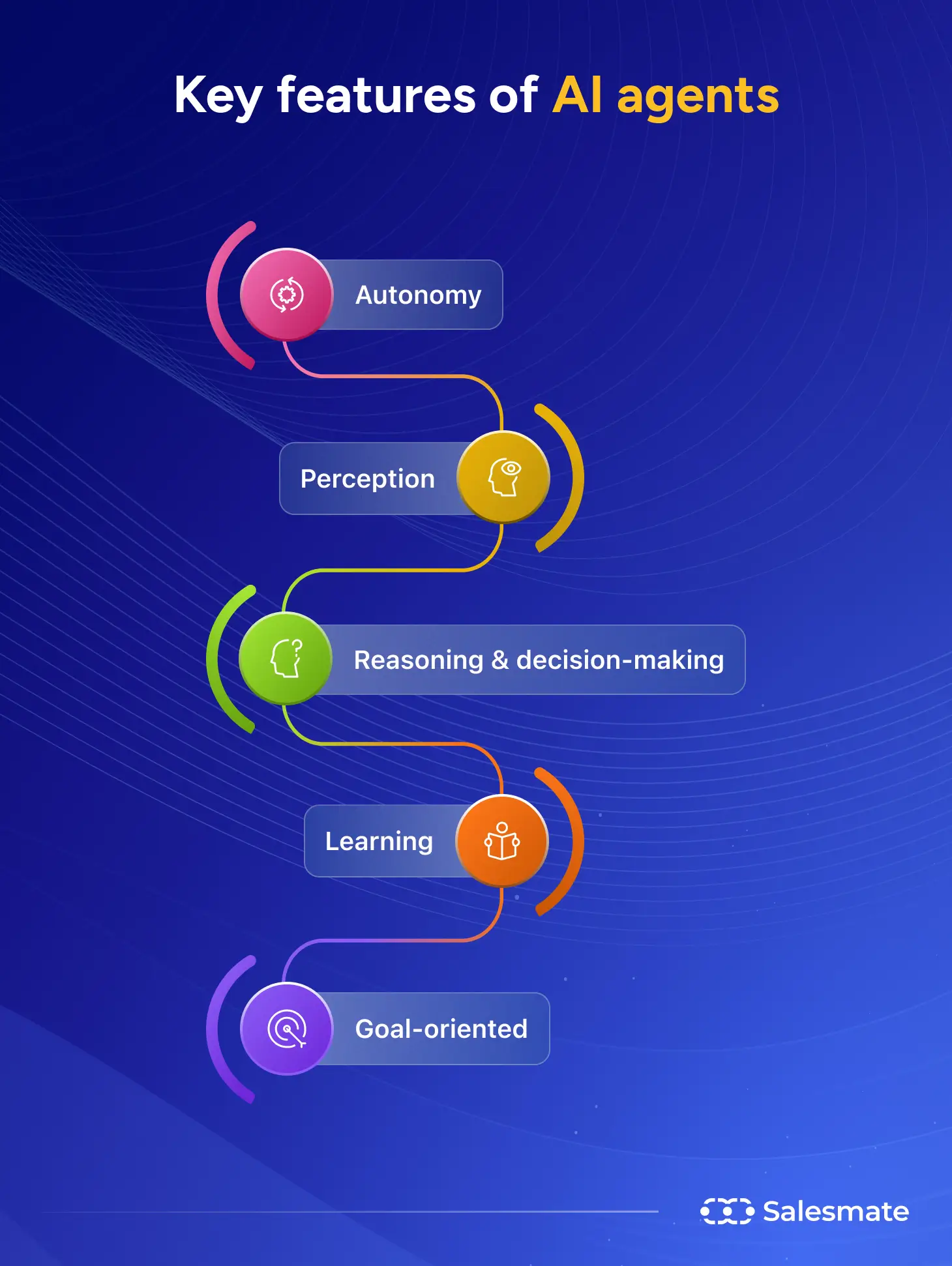 Key features of AI agents

Autonomy

Perception

Reasoning & decision-making

Learning

Goal-oriented

Salesmate